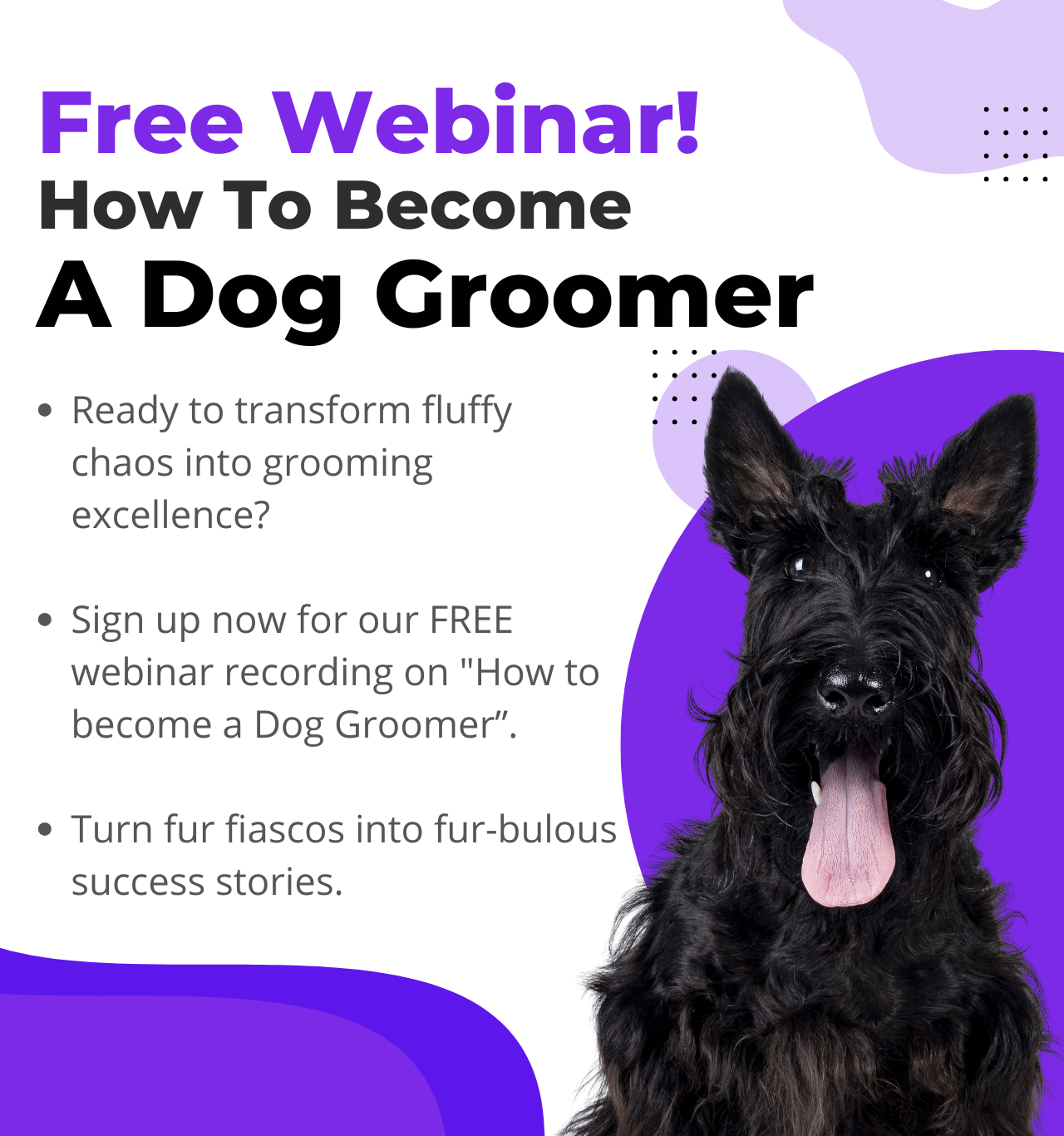 Free Webinar!
How To Become
A Dog Groomer

• Ready to transform fluffy chaos into grooming excellence?

• Sign up now for our FREE webinar recording on "How to become a Dog Groomer”.

• Turn fur fiascos into fur-bulous success stories.